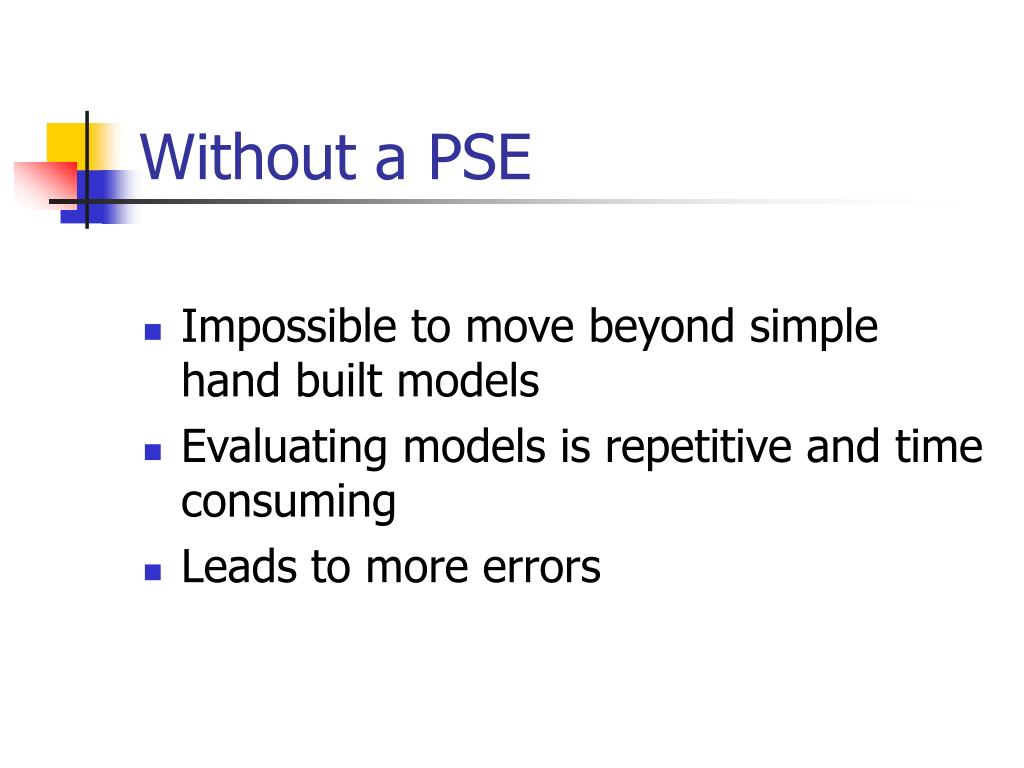 Without a PSE

- Impossible to move beyond simple hand built models
- Evaluating models is repetitive and time consuming
- Leads to more errors